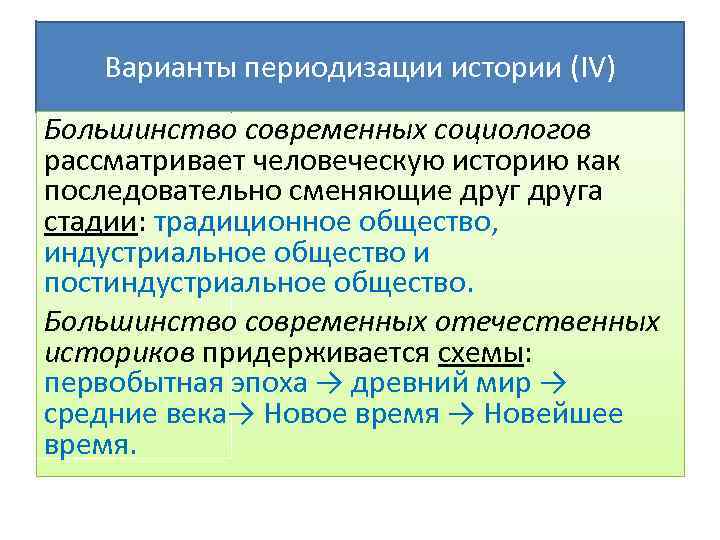 Варианты периодизации истории (IV)

Большинство современных социологов рассматривает человеческую историю как последовательно сменяющие друг друга стадии: традиционное общество, индустриальное общество и постиндустриальное общество.

Большинство современных отечественных историков придерживается схемы: первобытная эпоха → древний мир → средние века→ Новое время → Новейшее время.